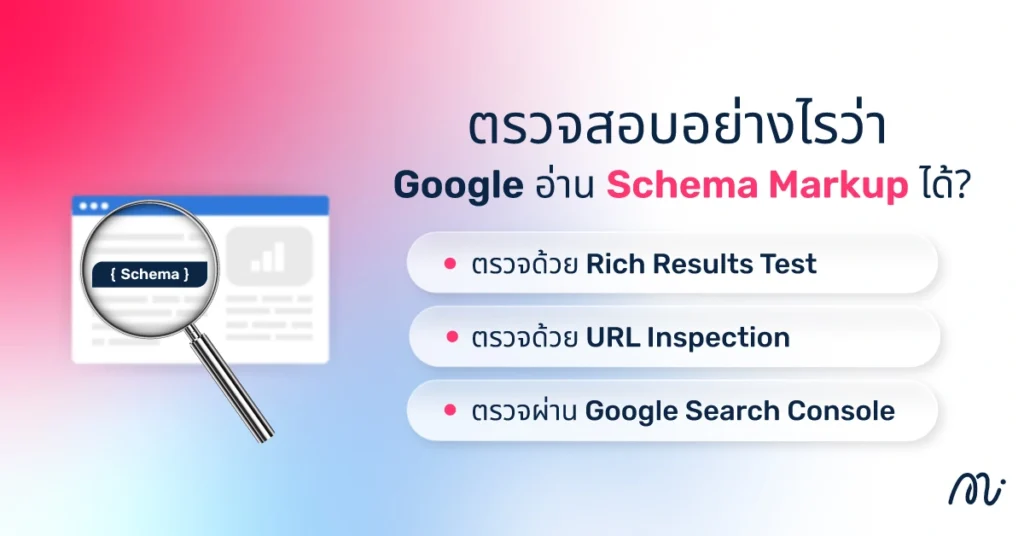 ตรวจสอบอย่างไรว่า
Google อ่าน Schema Markup ได้?

{ Schema }

• ตรวจด้วย Rich Results Test

• ตรวจด้วย URL Inspection

• ตรวจผ่าน Google Search Console